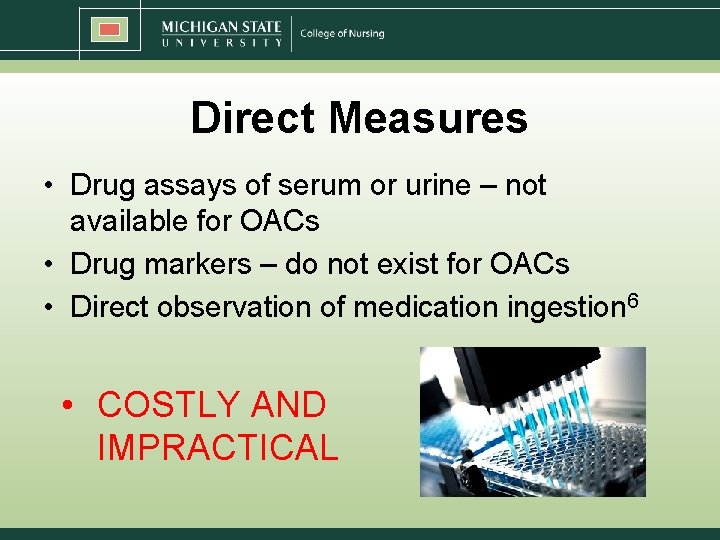 MICHIGAN STATE
UNIVERSITY
College of Nursing

Direct Measures

• Drug assays of serum or urine – not available for OACs
• Drug markers – do not exist for OACs
• Direct observation of medication ingestion$^6$

• COSTLY AND IMPRACTICAL